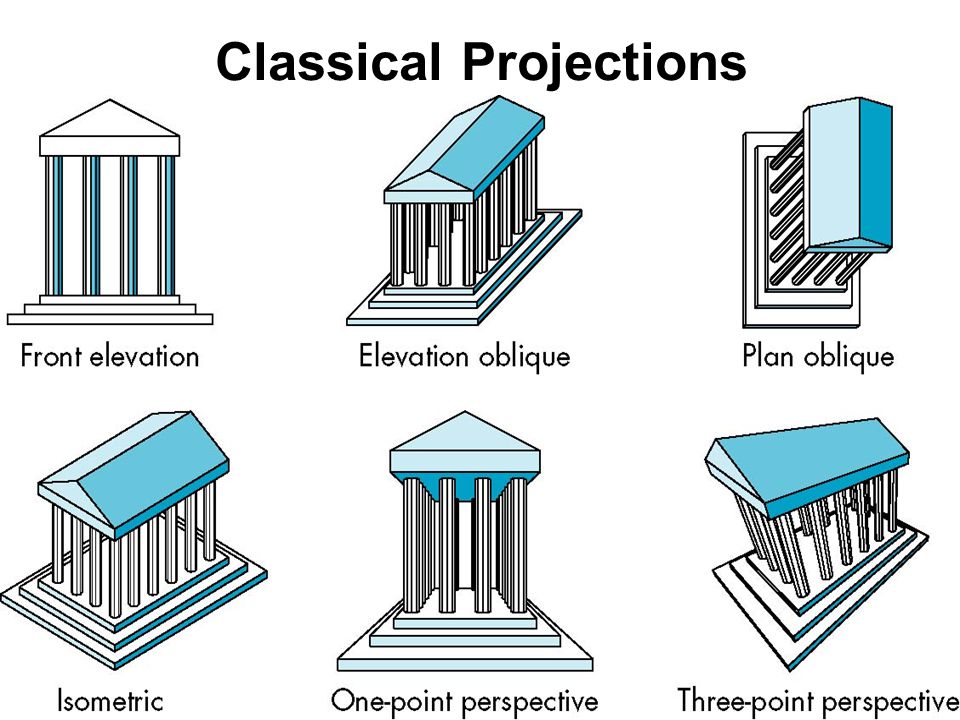 Classical Projections

Front elevation

Elevation oblique

Plan oblique

Isometric

One-point perspective

Three-point perspective